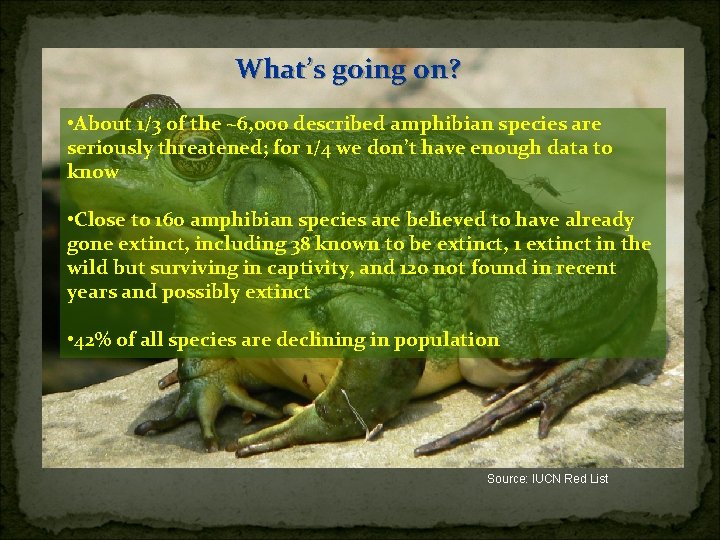 What's going on?

•About 1/3 of the ~6,000 described amphibian species are seriously threatened; for 1/4 we don't have enough data to know

•Close to 160 amphibian species are believed to have already gone extinct, including 38 known to be extinct, 1 extinct in the wild but surviving in captivity, and 120 not found in recent years and possibly extinct

•42% of all species are declining in population

Source: IUCN Red List